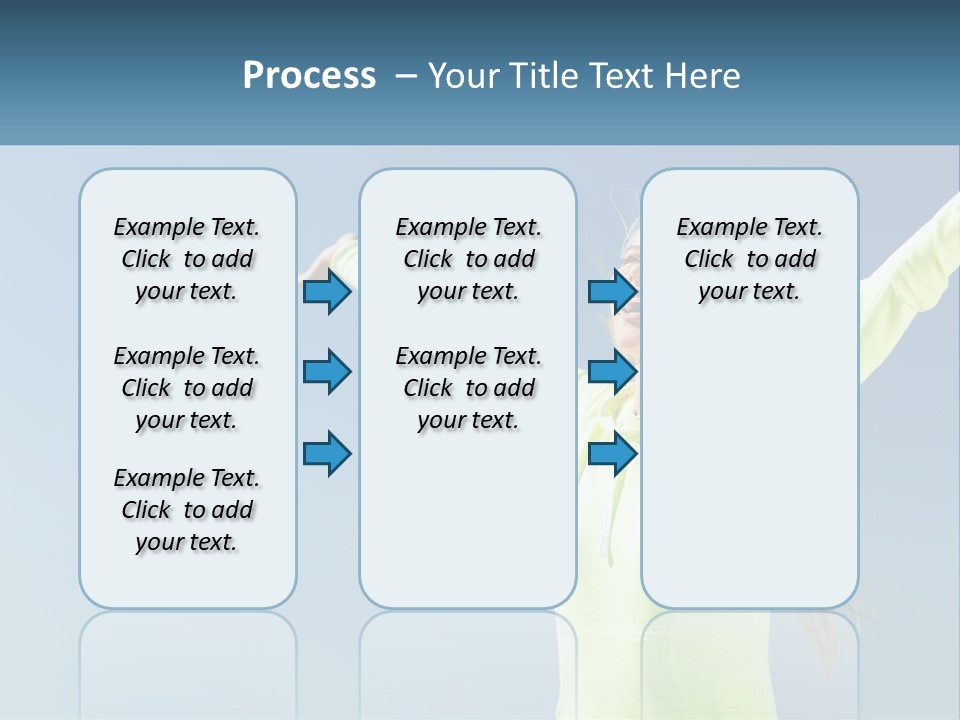 Process – Your Title Text Here

Example Text. Click to add your text.

Example Text. Click to add your text.

Example Text. Click to add your text.

Example Text. Click to add your text.

Example Text. Click to add your text.

Example Text. Click to add your text.